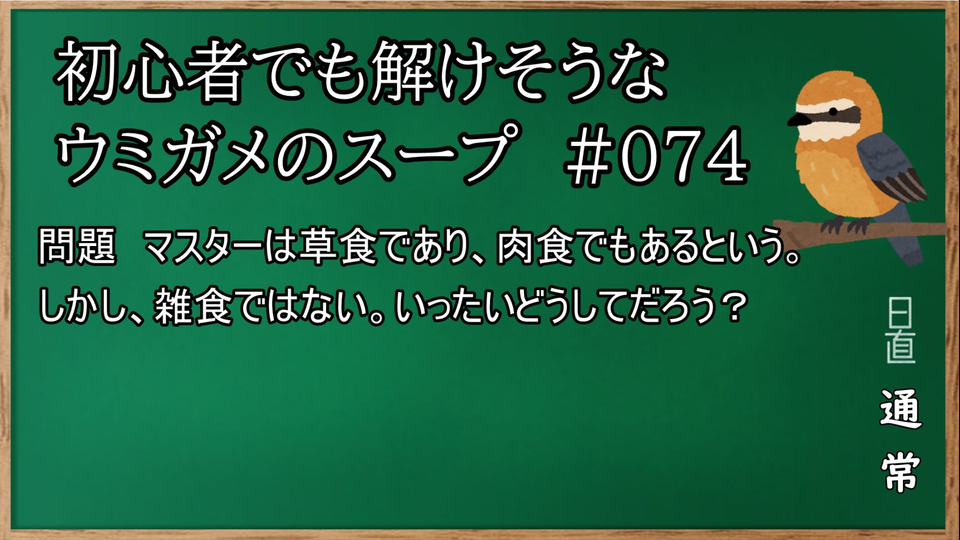 初心者でも解けそうな
ウミガメのスープ　#074

問題　マスターは草食であり、肉食でもあるという。しかし、雑食ではない。いったいどうしてだろう？

日直

通常